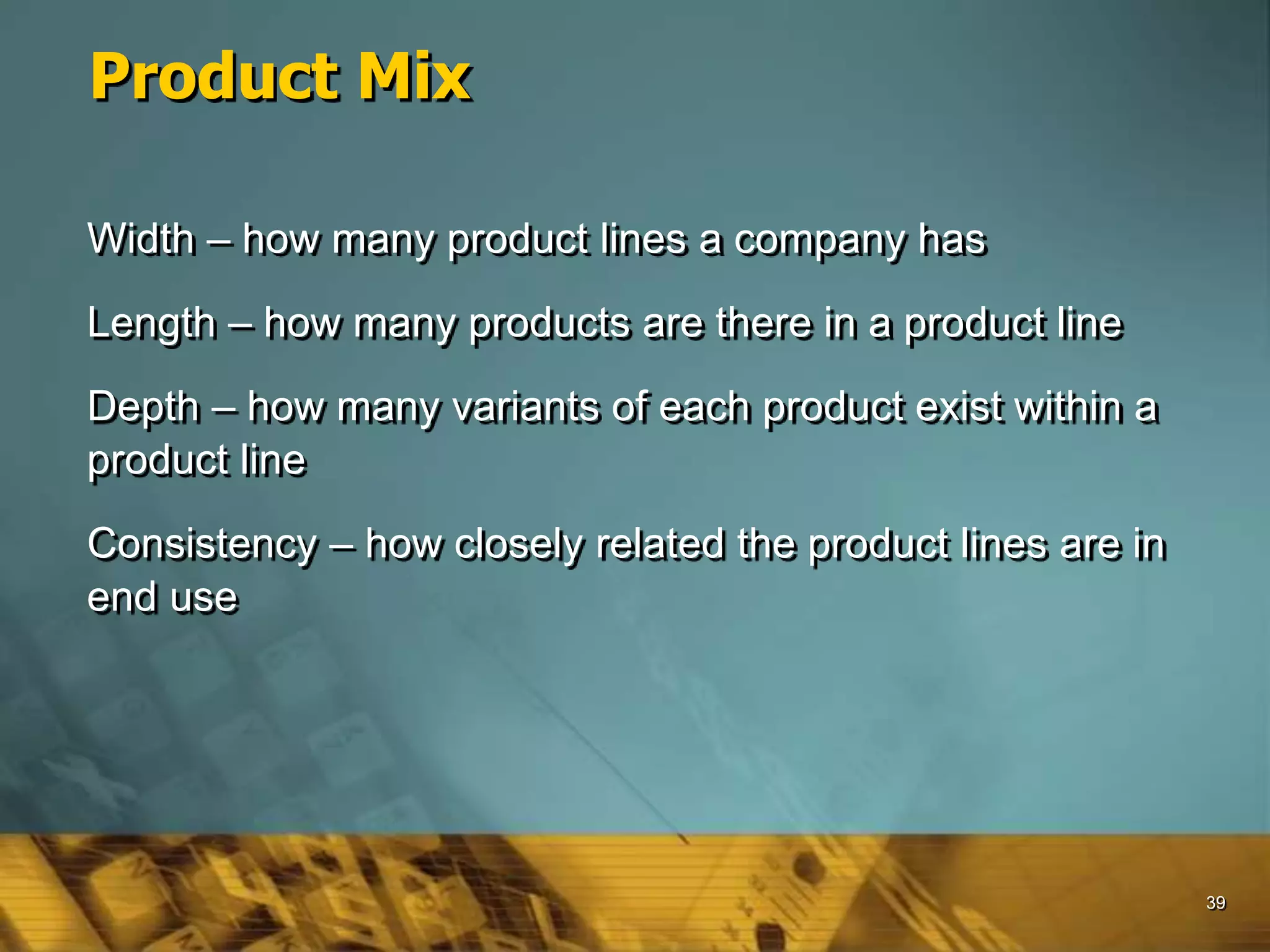 Product Mix

Width – how many product lines a company has

Length – how many products are there in a product line

Depth – how many variants of each product exist within a product line

Consistency – how closely related the product lines are in end use

39